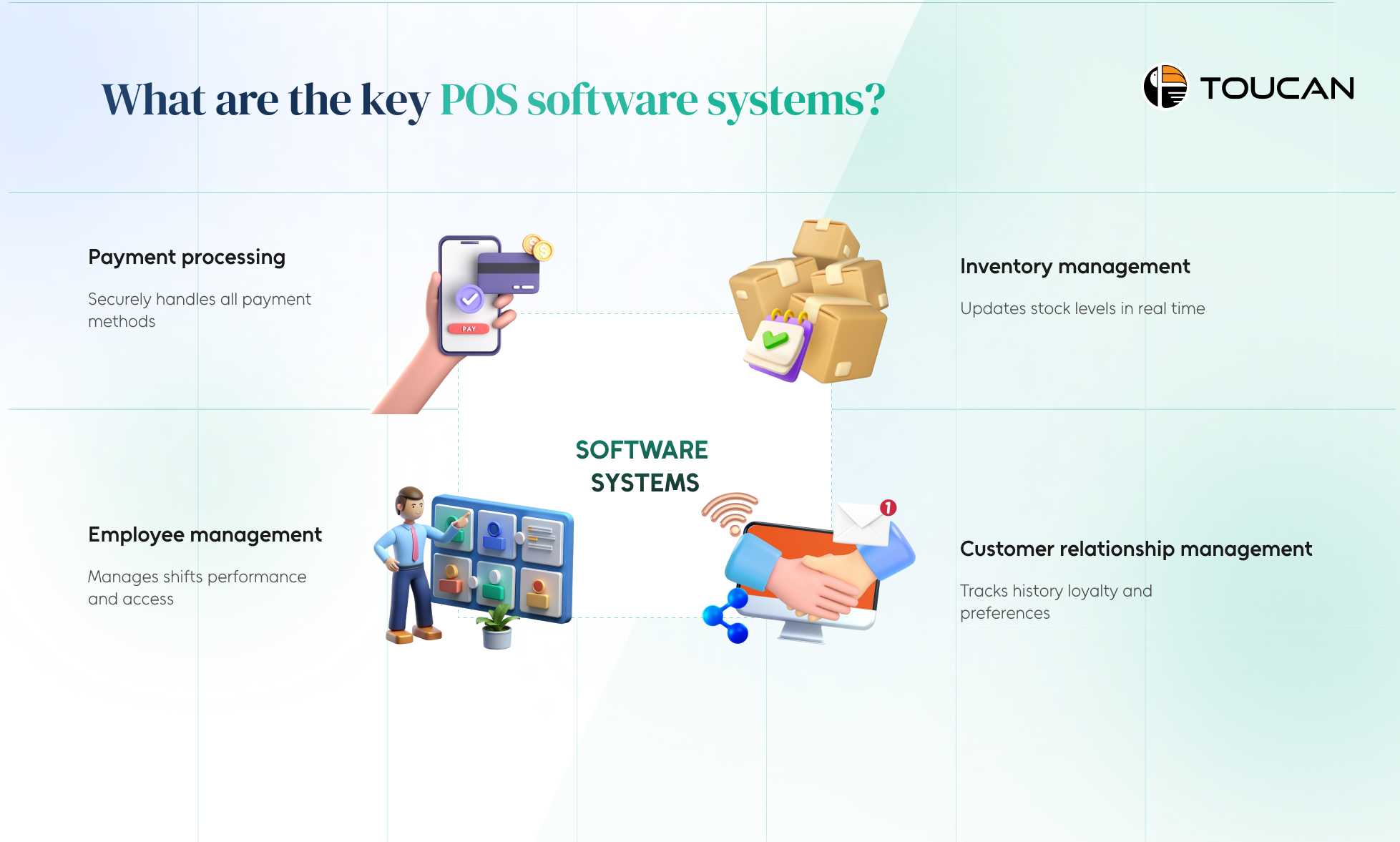 What are the key POS software systems?

TOUCAN

Payment processing

Securely handles all payment methods

PAY

Inventory management

Updates stock levels in real time

SOFTWARE SYSTEMS

Employee management

Manages shifts performance and access

1

Customer relationship management

Tracks history loyalty and preferences